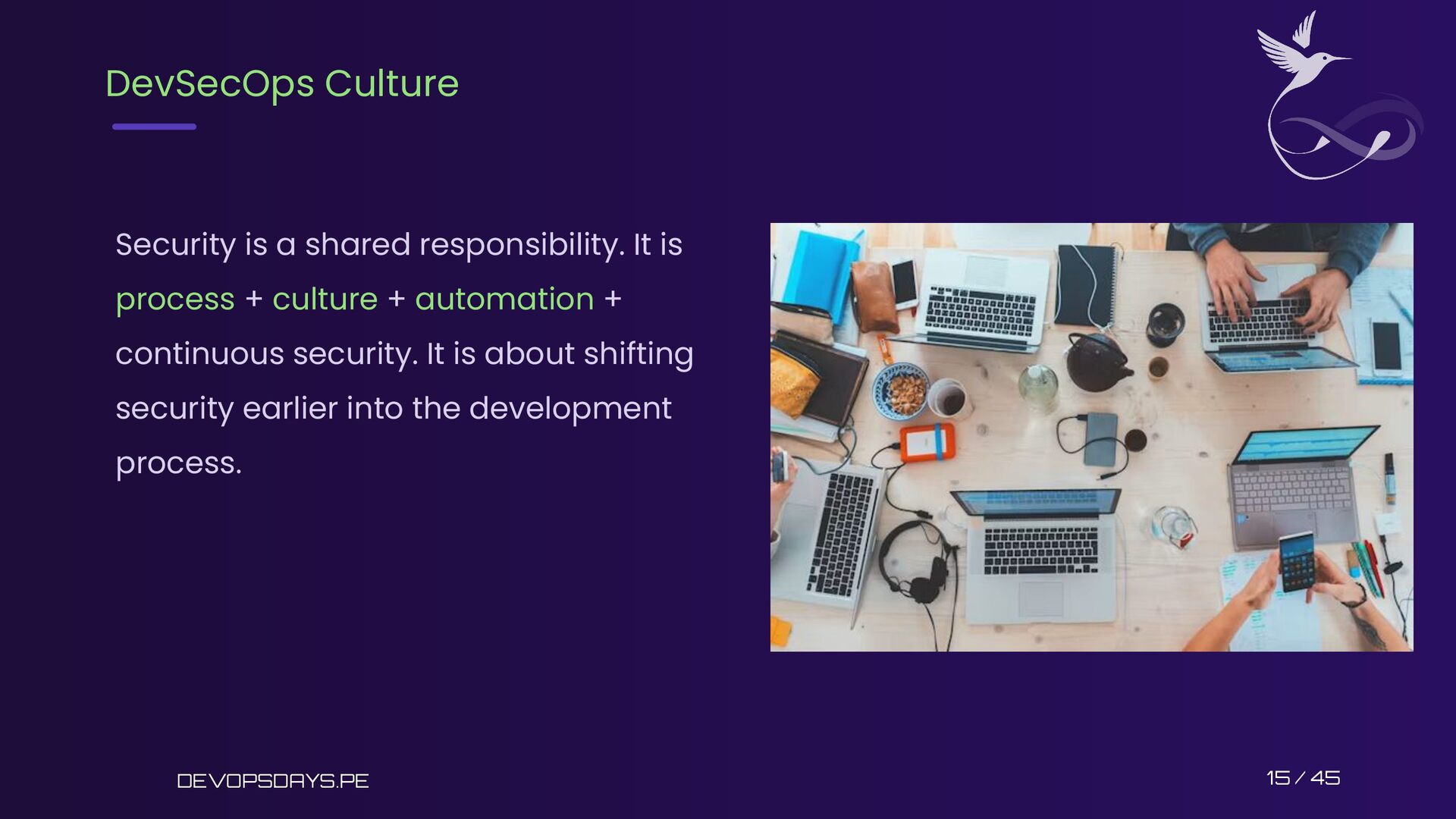 DevSecOps Culture

Security is a shared responsibility. It is process + culture + automation + continuous security. It is about shifting security earlier into the development process.

DEVOPSDAYS.PE

15 / 45